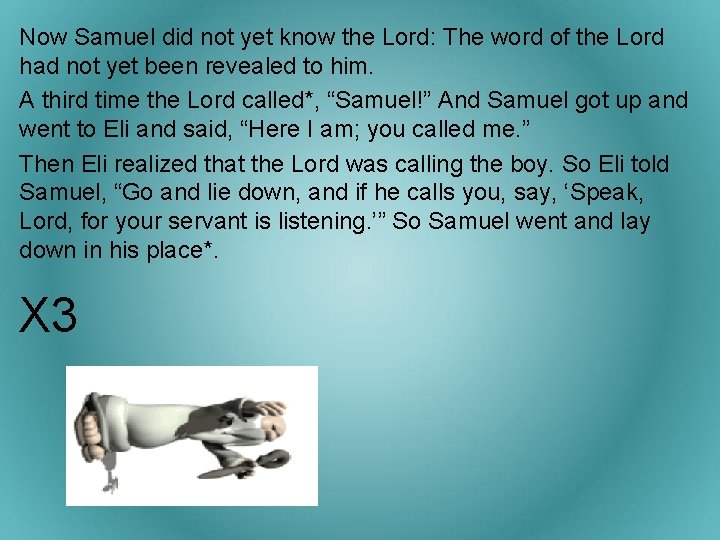 Now Samuel did not yet know the Lord: The word of the Lord had not yet been revealed to him.

A third time the Lord called*, “Samuel!” And Samuel got up and went to Eli and said, “Here I am; you called me.”

Then Eli realized that the Lord was calling the boy. So Eli told Samuel, “Go and lie down, and if he calls you, say, ‘Speak, Lord, for your servant is listening.’” So Samuel went and lay down in his place*.

X3